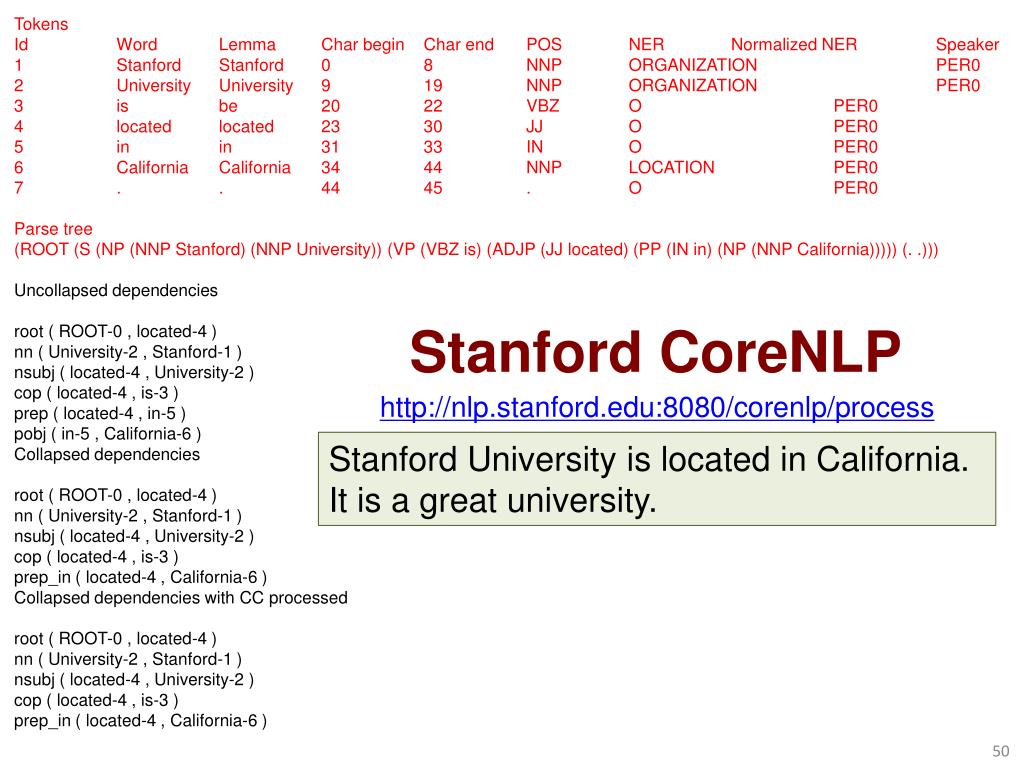 Tokens

| Id | Word | Lemma | Char begin | Char end | POS | NER | Normalized NER | Speaker |
|---|---|---|---|---|---|---|---|---|
| 1 | Stanford | Stanford | 0 | 8 | NNP | ORGANIZATION | | PER0 |
| 2 | University | University | 9 | 19 | NNP | ORGANIZATION | | PER0 |
| 3 | is | be | 20 | 22 | VBZ | O | PER0 | |
| 4 | located | located | 23 | 30 | JJ | O | PER0 | |
| 5 | in | in | 31 | 33 | IN | O | PER0 | |
| 6 | California | California | 34 | 44 | NNP | LOCATION | PER0 | |
| 7 | . | . | 44 | 45 | . | O | PER0 | |

Parse tree
(ROOT (S (NP (NNP Stanford) (NNP University)) (VP (VBZ is) (ADJP (JJ located) (PP (IN in) (NP (NNP California))))) (. .)))

Uncollapsed dependencies

root ( ROOT-0 , located-4 )
nn ( University-2 , Stanford-1 )
nsubj ( located-4 , University-2 )
cop ( located-4 , is-3 )
prep ( located-4 , in-5 )
pobj ( in-5 , California-6 )
Collapsed dependencies

root ( ROOT-0 , located-4 )
nn ( University-2 , Stanford-1 )
nsubj ( located-4 , University-2 )
cop ( located-4 , is-3 )
prep_in ( located-4 , California-6 )
Collapsed dependencies with CC processed

root ( ROOT-0 , located-4 )
nn ( University-2 , Stanford-1 )
nsubj ( located-4 , University-2 )
cop ( located-4 , is-3 )
prep_in ( located-4 , California-6 )

Stanford CoreNLP

http://nlp.stanford.edu:8080/corenlp/process

Stanford University is located in California. It is a great university.

50